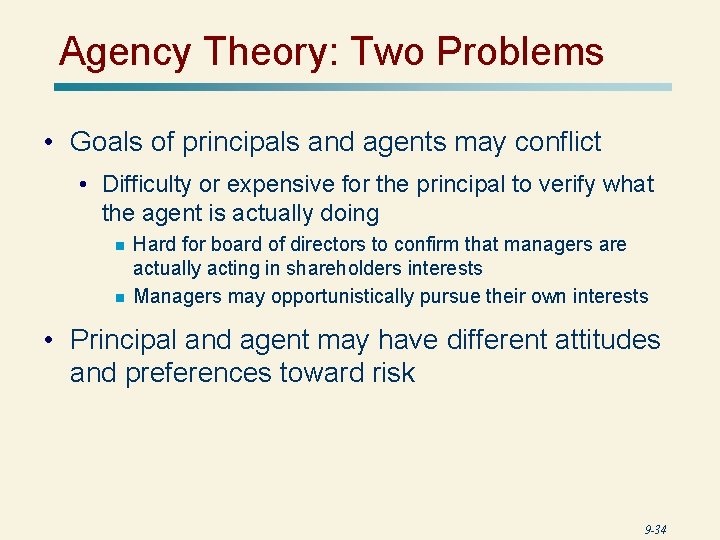 Agency Theory: Two Problems

• Goals of principals and agents may conflict

• Difficulty or expensive for the principal to verify what the agent is actually doing

▪ Hard for board of directors to confirm that managers are actually acting in shareholders interests

▪ Managers may opportunistically pursue their own interests

• Principal and agent may have different attitudes and preferences toward risk

9-34